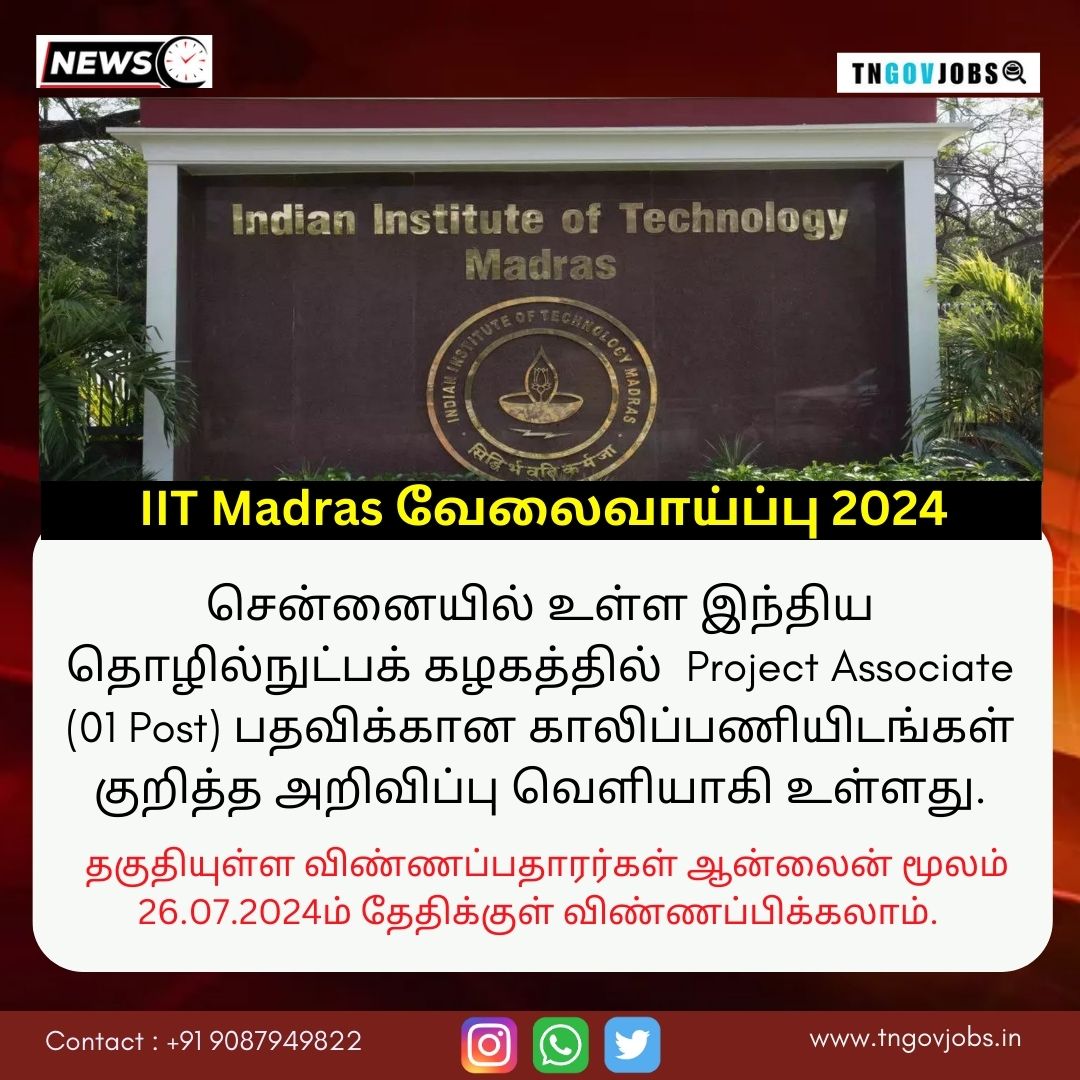 NEWS

TNGOVJOBS

Indian Institute of Technology Madras

INDIAN INSTITUTE OF TECHNOLOGY MADRAS

सिद्धिर्भवति कर्मजा

IIT Madras வேலைவாய்ப்பு 2024

சென்னையில் உள்ள இந்திய தொழில்நுட்பக் கழகத்தில் Project Associate (01 Post) பதவிக்கான காலிப்பணியிடங்கள் குறித்த அறிவிப்பு வெளியாகி உள்ளது.

தகுதியுள்ள விண்ணப்பதாரர்கள் ஆன்லைன் மூலம் 26.07.2024ம் தேதிக்குள் விண்ணப்பிக்கலாம்.

Contact : +91 9087949822

www.tngovjobs.in